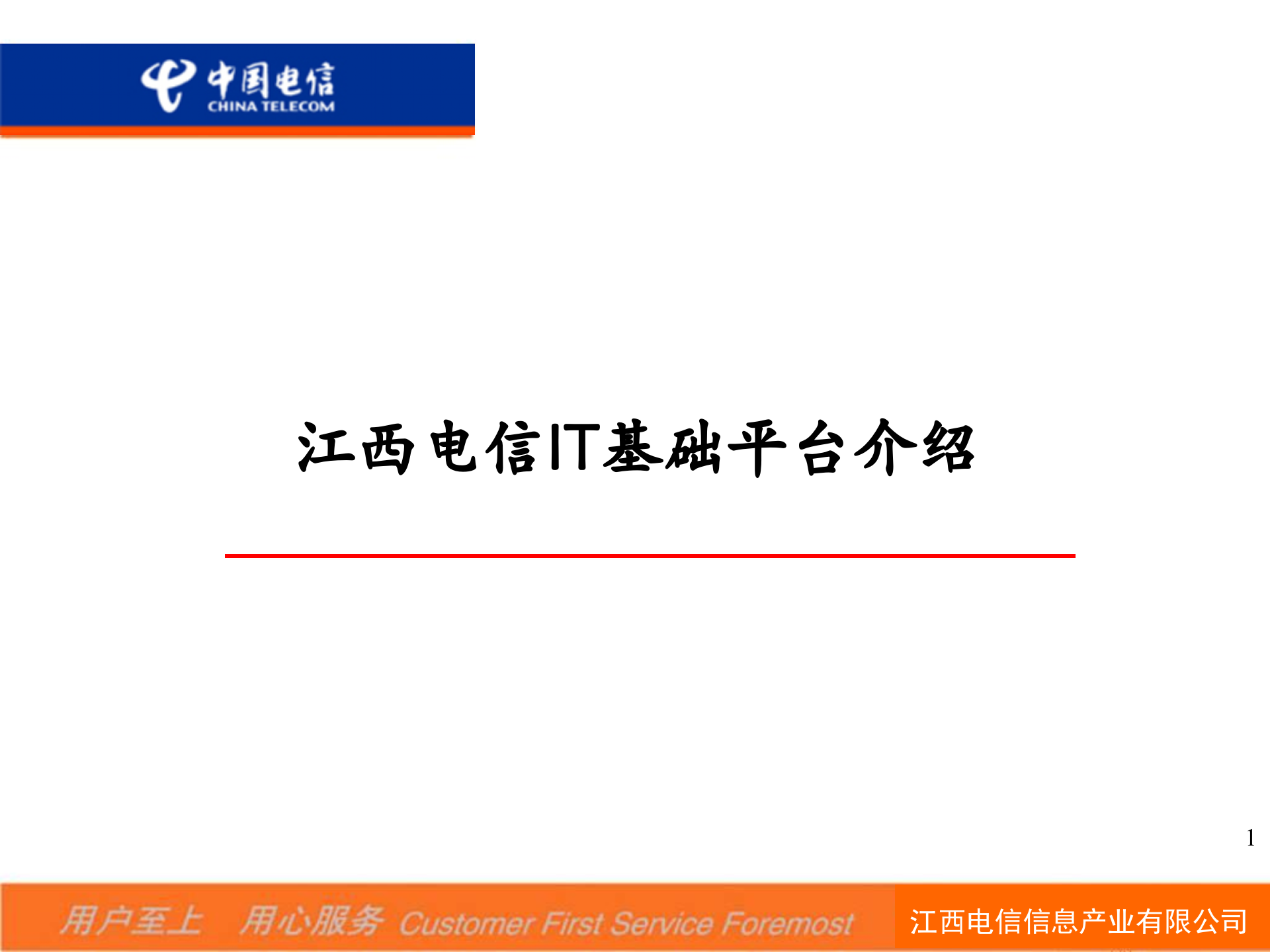 中国电信
CHINA TELECOM

江西电信IT基础平台介绍

1

用户至上 用心服务 Customer First Service Foremost

江西电信信息产业有限公司